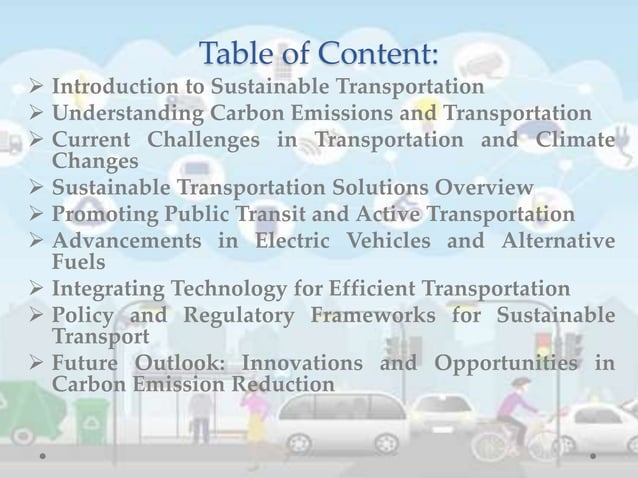 Table of Content:

➢ Introduction to Sustainable Transportation
➢ Understanding Carbon Emissions and Transportation
➢ Current Challenges in Transportation and Climate Changes
➢ Sustainable Transportation Solutions Overview
➢ Promoting Public Transit and Active Transportation
➢ Advancements in Electric Vehicles and Alternative Fuels
➢ Integrating Technology for Efficient Transportation
➢ Policy and Regulatory Frameworks for Sustainable Transport
➢ Future Outlook: Innovations and Opportunities in Carbon Emission Reduction